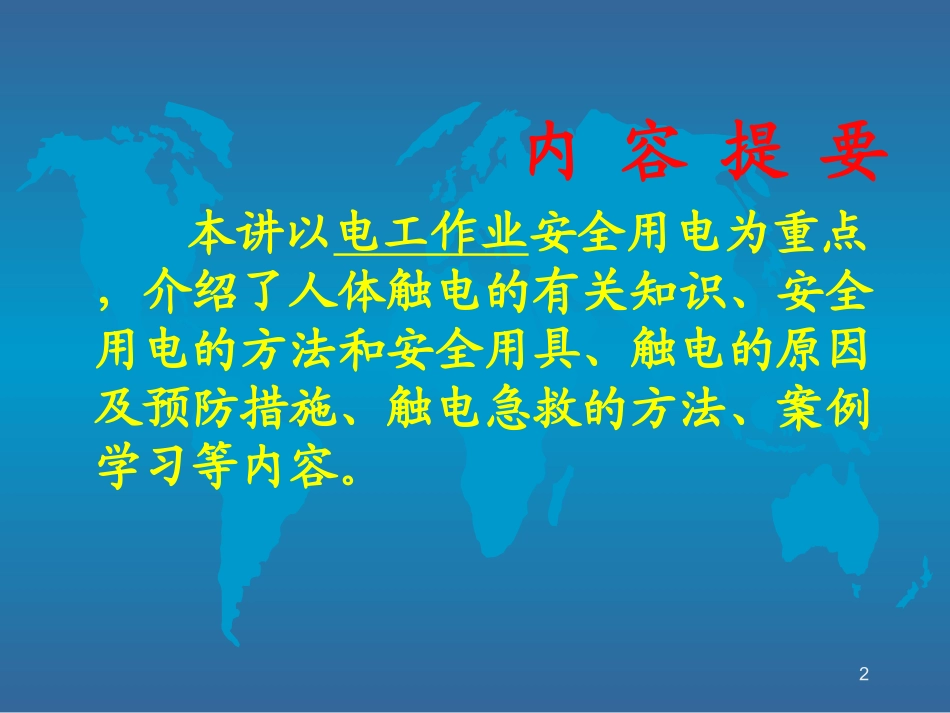 内 容 提 要

本讲以电工作业安全用电为重点，介绍了人体触电的有关知识、安全用电的方法和安全用具、触电的原因及预防措施、触电急救的方法、案例学习等内容。

2